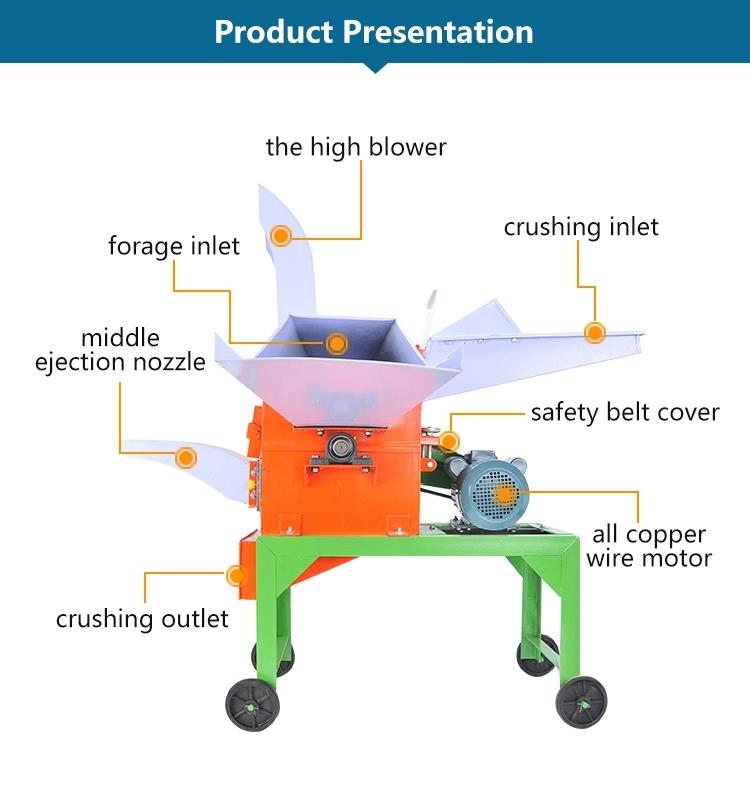 Product Presentation

the high blower

forage inlet

crushing inlet

middle ejection nozzle

safety belt cover

all copper wire motor

crushing outlet